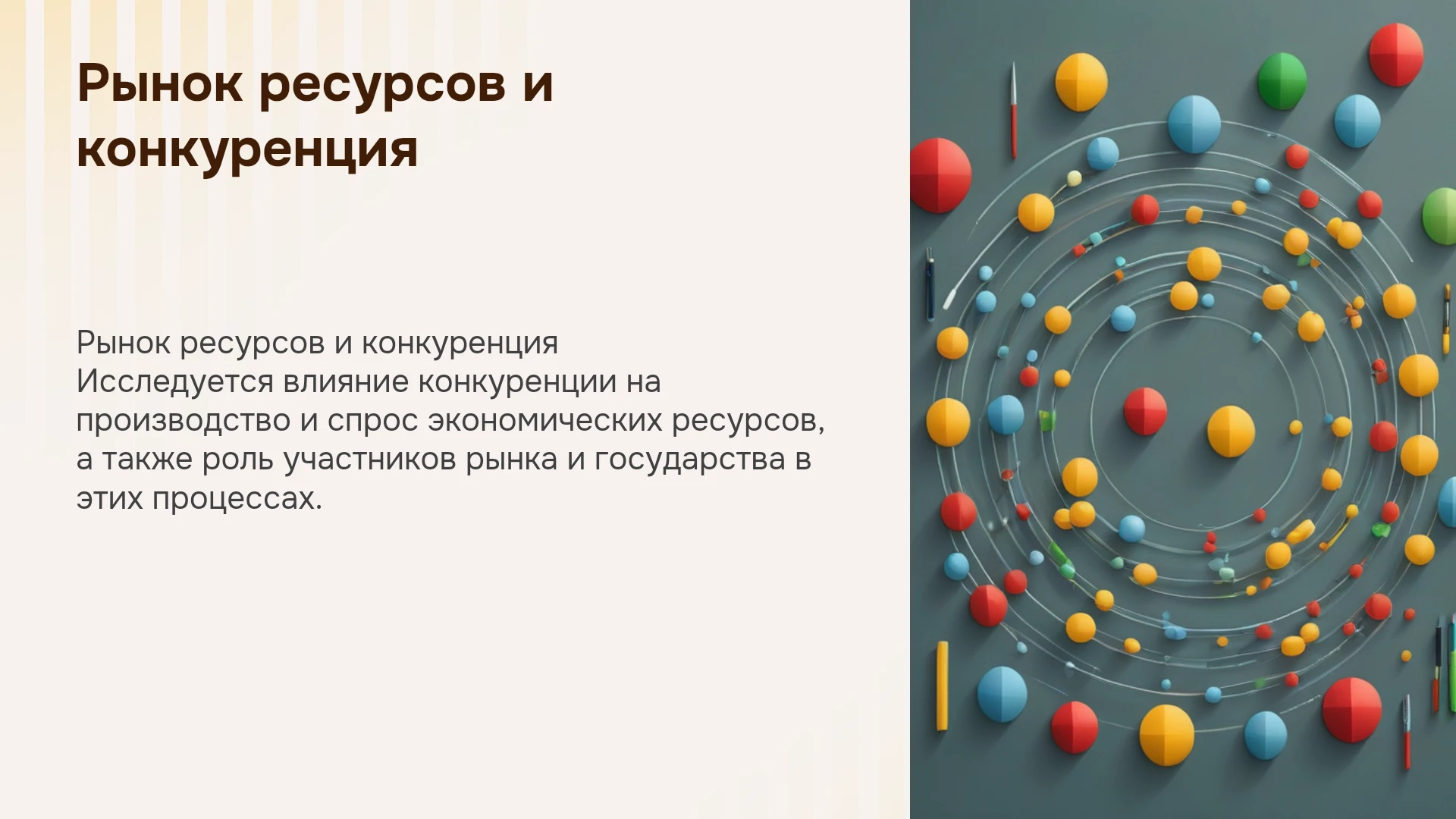 Рынок ресурсов и конкуренция

Рынок ресурсов и конкуренция
Исследуется влияние конкуренции на производство и спрос экономических ресурсов, а также роль участников рынка и государства в этих процессах.